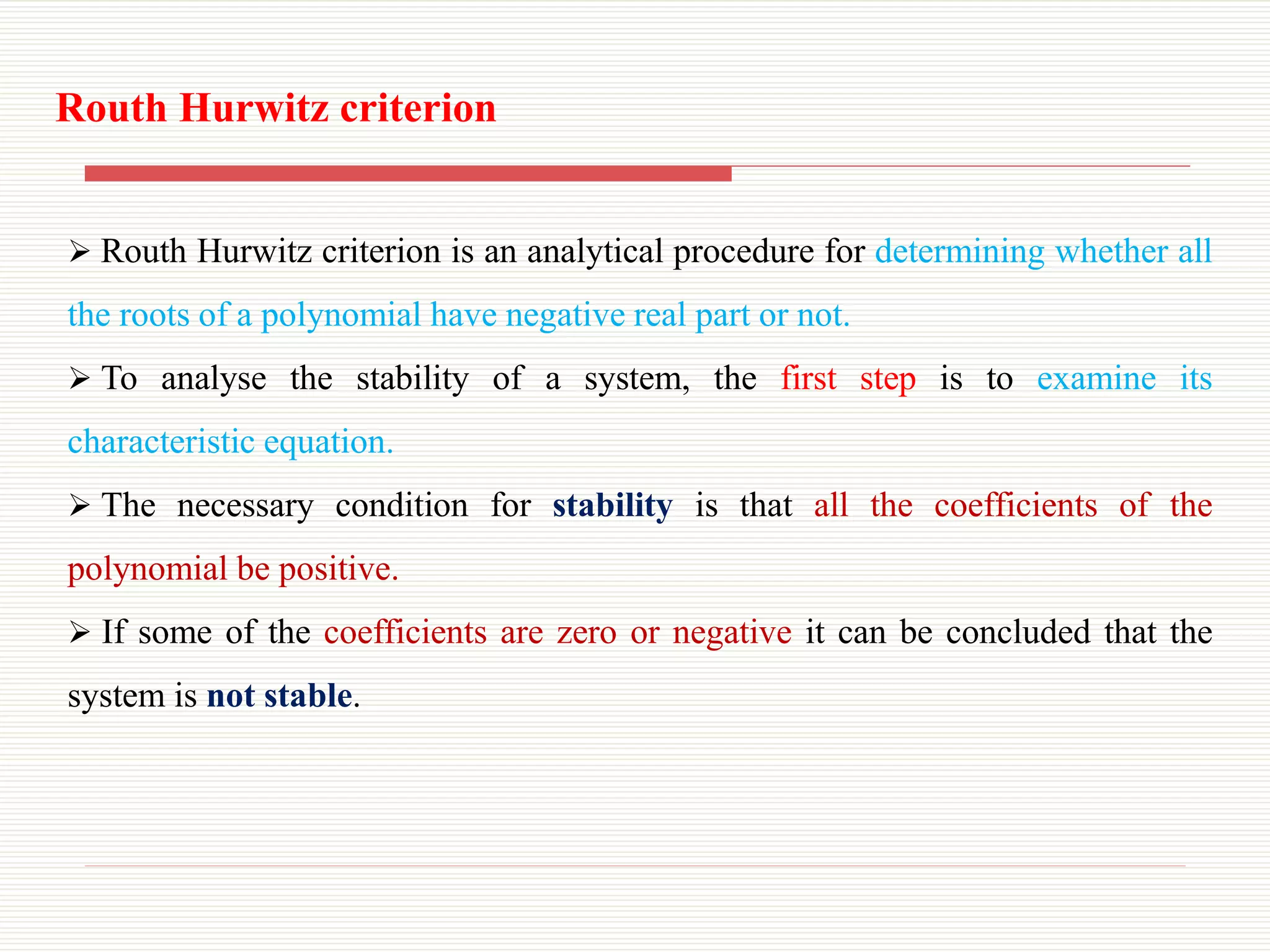 Routh Hurwitz criterion

➢ Routh Hurwitz criterion is an analytical procedure for determining whether all the roots of a polynomial have negative real part or not.

➢ To analyse the stability of a system, the first step is to examine its characteristic equation.

➢ The necessary condition for stability is that all the coefficients of the polynomial be positive.

➢ If some of the coefficients are zero or negative it can be concluded that the system is not stable.